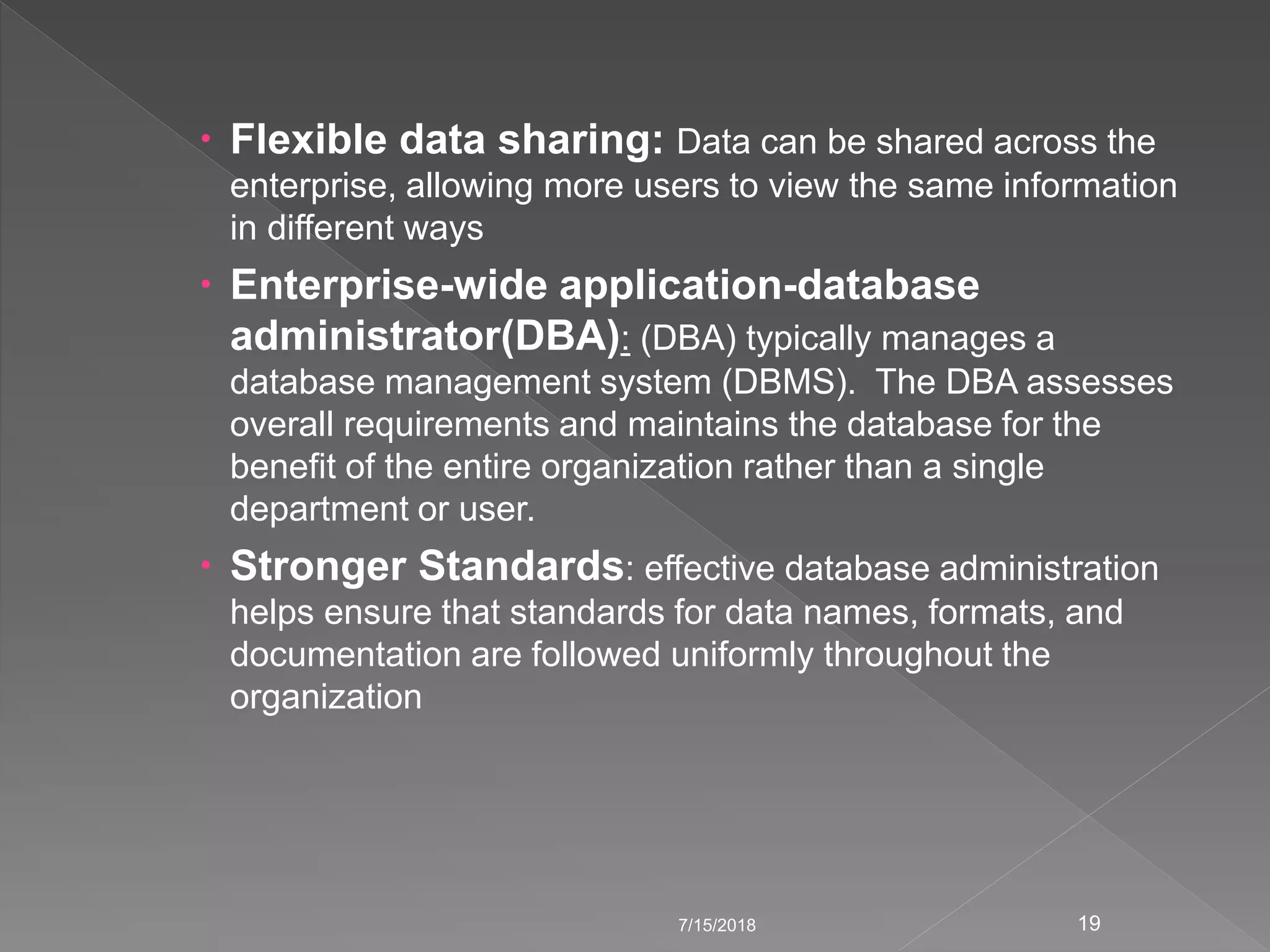 • Flexible data sharing: Data can be shared across the enterprise, allowing more users to view the same information in different ways

• Enterprise-wide application-database administrator(DBA): (DBA) typically manages a database management system (DBMS). The DBA assesses overall requirements and maintains the database for the benefit of the entire organization rather than a single department or user.

• Stronger Standards: effective database administration helps ensure that standards for data names, formats, and documentation are followed uniformly throughout the organization

7/15/2018

19